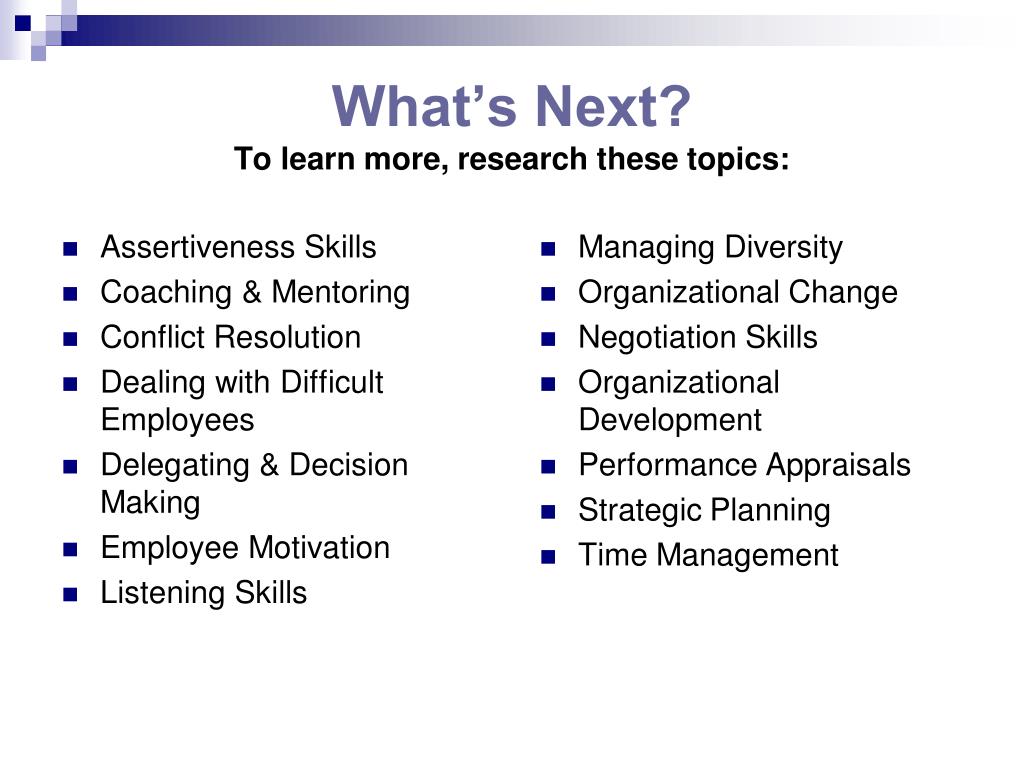 What’s Next?
To learn more, research these topics:

- Assertiveness Skills
- Coaching & Mentoring
- Conflict Resolution
- Dealing with Difficult Employees
- Delegating & Decision Making
- Employee Motivation
- Listening Skills

- Managing Diversity
- Organizational Change
- Negotiation Skills
- Organizational Development
- Performance Appraisals
- Strategic Planning
- Time Management